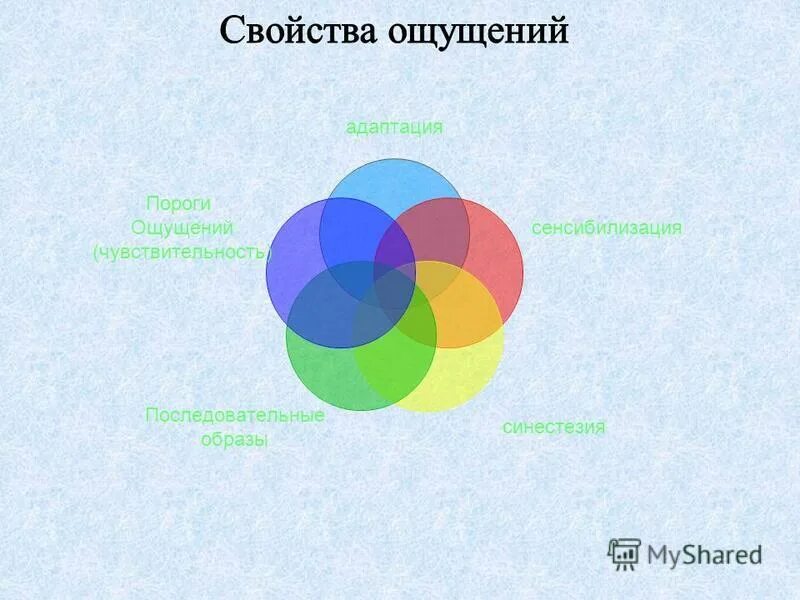 Свойства ощущений

адаптация

Пороги Ощущений (чувствительность)

сенсибилизация

Последовательные образы

синестезия

MyShared